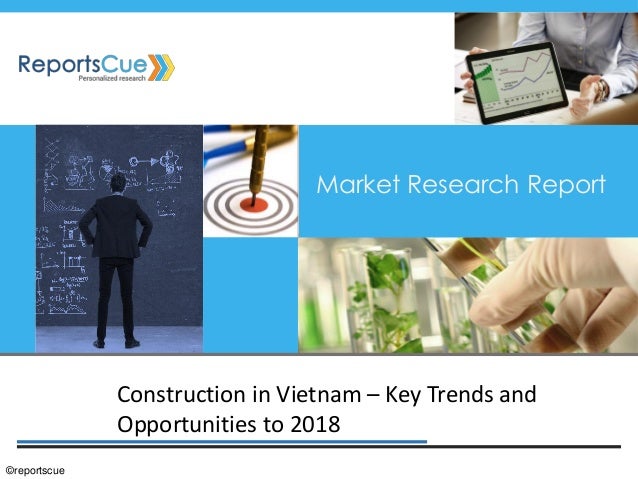 ReportsCue
Personalized research

Market Research Report

Construction in Vietnam – Key Trends and Opportunities to 2018

©reportscue